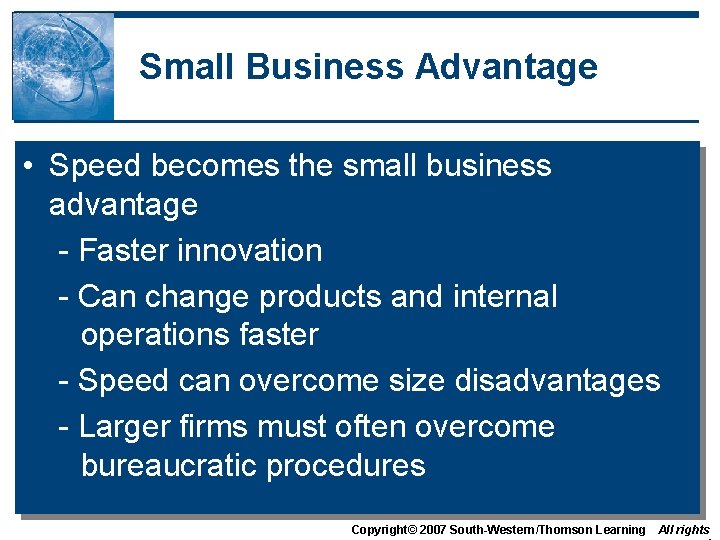 Small Business Advantage

• Speed becomes the small business advantage

- Faster innovation

- Can change products and internal operations faster

- Speed can overcome size disadvantages

- Larger firms must often overcome bureaucratic procedures

Copyright© 2007 South-Western/Thomson Learning All rights